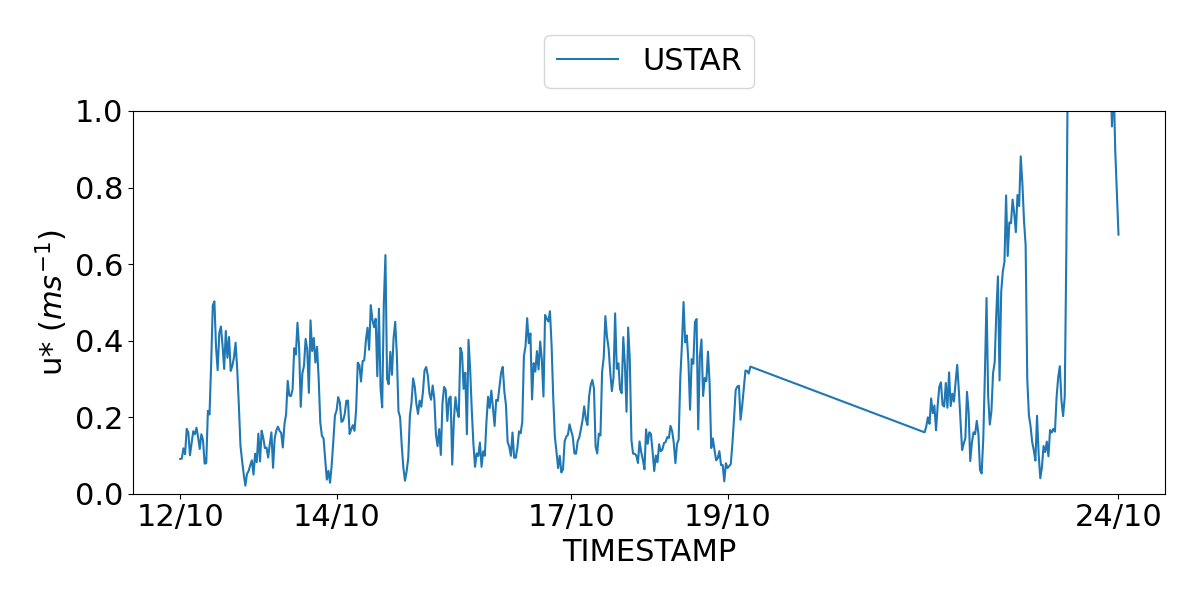 USTAR

u* ($ms^{-1}$)

1.0
0.8
0.6
0.4
0.2
0.0

12/10
14/10
17/10
19/10
24/10

TIMESTAMP